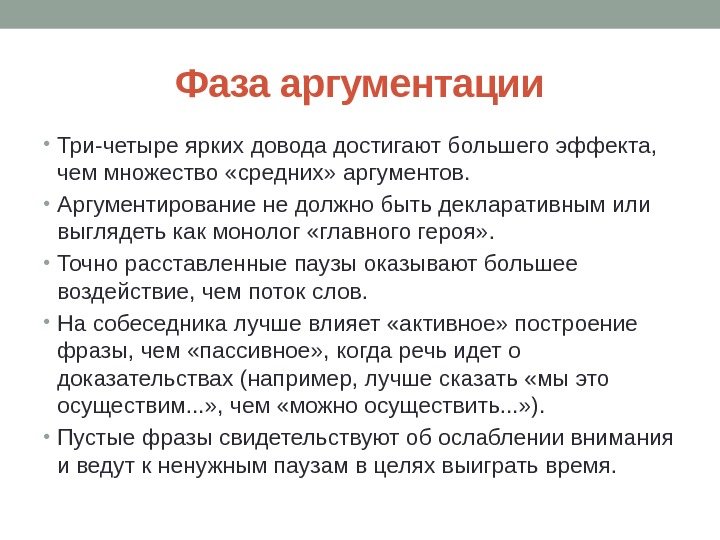 Фаза аргументации

• Три-четыре ярких довода достигают большего эффекта, чем множество «средних» аргументов.
• Аргументирование не должно быть декларативным или выглядеть как монолог «главного героя».
• Точно расставленные паузы оказывают большее воздействие, чем поток слов.
• На собеседника лучше влияет «активное» построение фразы, чем «пассивное», когда речь идет о доказательствах (например, лучше сказать «мы это осуществим...», чем «можно осуществить...»).
• Пустые фразы свидетельствуют об ослаблении внимания и ведут к ненужным паузам в целях выиграть время.